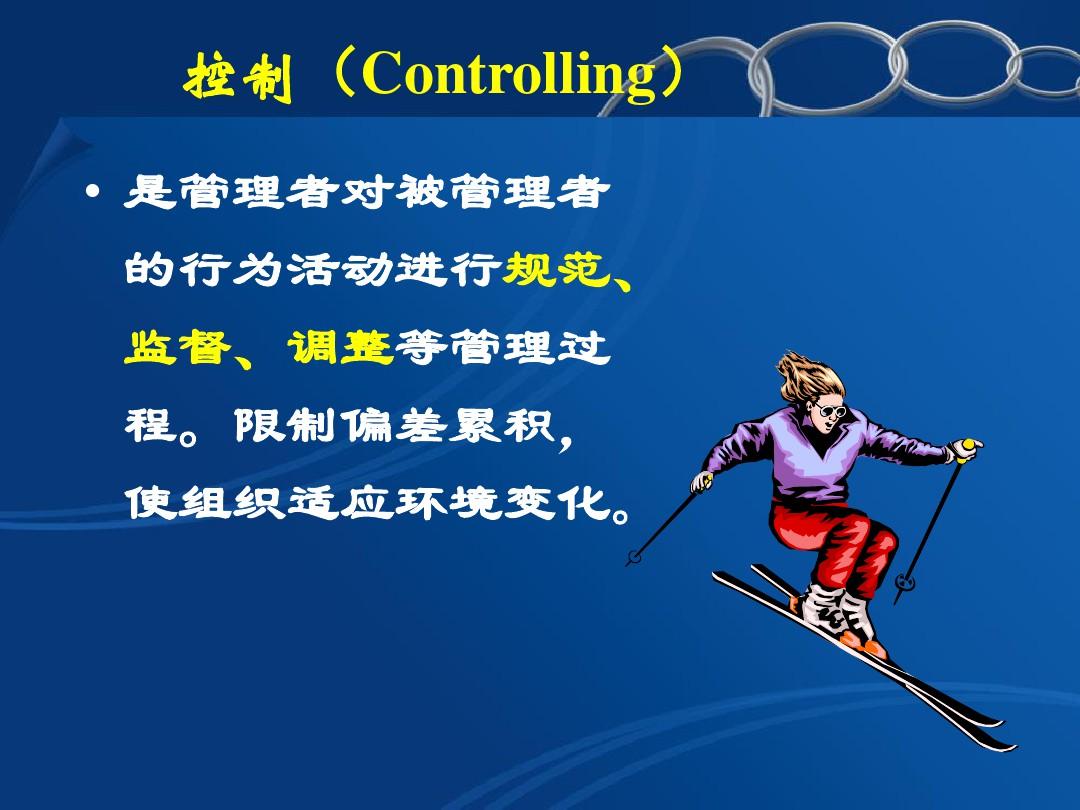 控制（Controlling）

• 是管理者对被管理者的行为活动进行规范、监督、调整等管理过程。限制偏差累积，使组织适应环境变化。